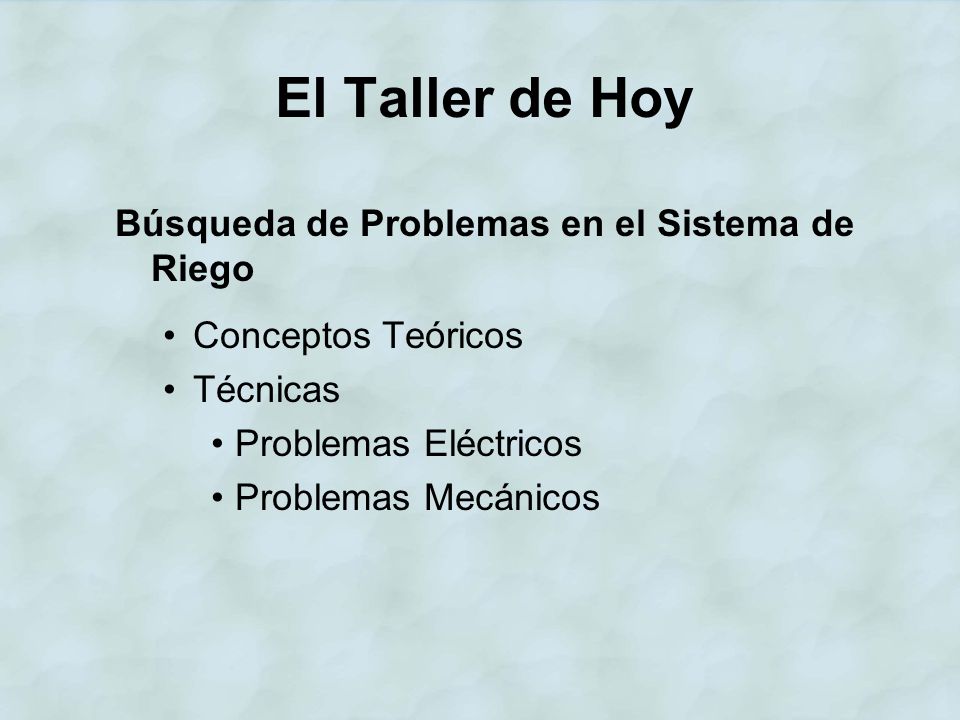 El Taller de Hoy

Búsqueda de Problemas en el Sistema de Riego

• Conceptos Teóricos
• Técnicas
• Problemas Eléctricos
• Problemas Mecánicos